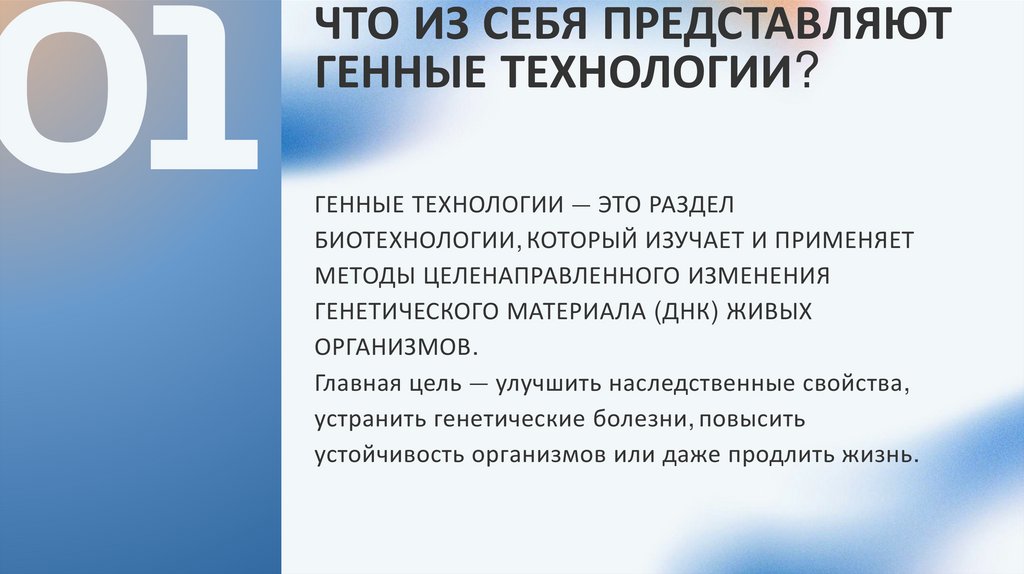 01

ЧТО ИЗ СЕБЯ ПРЕДСТАВЛЯЮТ ГЕННЫЕ ТЕХНОЛОГИИ?

ГЕННЫЕ ТЕХНОЛОГИИ — ЭТО РАЗДЕЛ БИОТЕХНОЛОГИИ, КОТОРЫЙ ИЗУЧАЕТ И ПРИМЕНЯЕТ МЕТОДЫ ЦЕЛЕНАПРАВЛЕННОГО ИЗМЕНЕНИЯ ГЕНЕТИЧЕСКОГО МАТЕРИАЛА (ДНК) ЖИВЫХ ОРГАНИЗМОВ.
Главная цель — улучшить наследственные свойства, устранить генетические болезни, повысить устойчивость организмов или даже продлить жизнь.